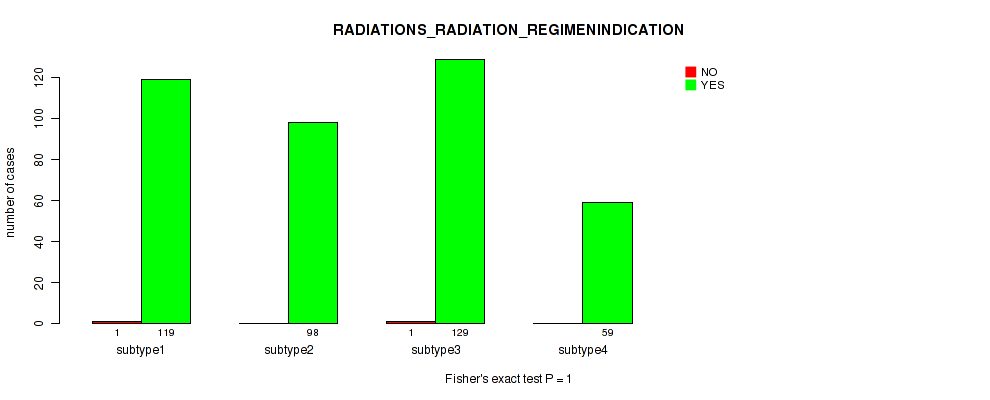 RADIATIONS_RADIATION_REGIMENINDICATION

NO
YES

number of cases

0
20
40
60
80
100
120

1
119
subtype1

98
subtype2

1
129
subtype3

59
subtype4

Fisher's exact test P = 1